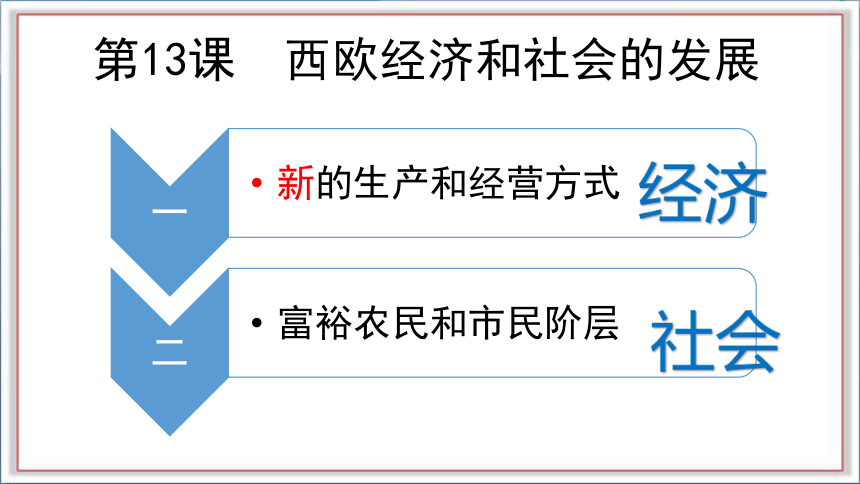 第13课　西欧经济和社会的发展

一

• 新的生产和经营方式

经济

二

• 富裕农民和市民阶层

社会